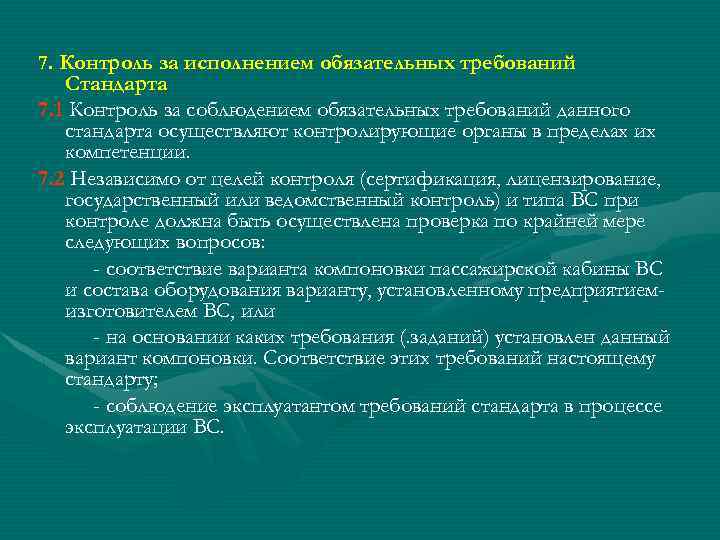 7. Контроль за исполнением обязательных требований Стандарта

7.1 Контроль за соблюдением обязательных требований данного стандарта осуществляют контролирующие органы в пределах их компетенции.

7.2 Независимо от целей контроля (сертификация, лицензирование, государственный или ведомственный контроль) и типа ВС при контроле должна быть осуществлена проверка по крайней мере следующих вопросов:

- соответствие варианта компоновки пассажирской кабины ВС и состава оборудования варианту, установленному предприятием-изготовителем ВС, или

- на основании каких требования (.заданий) установлен данный вариант компоновки. Соответствие этих требований настоящему стандарту;

- соблюдение эксплуатантом требований стандарта в процессе эксплуатации ВС.